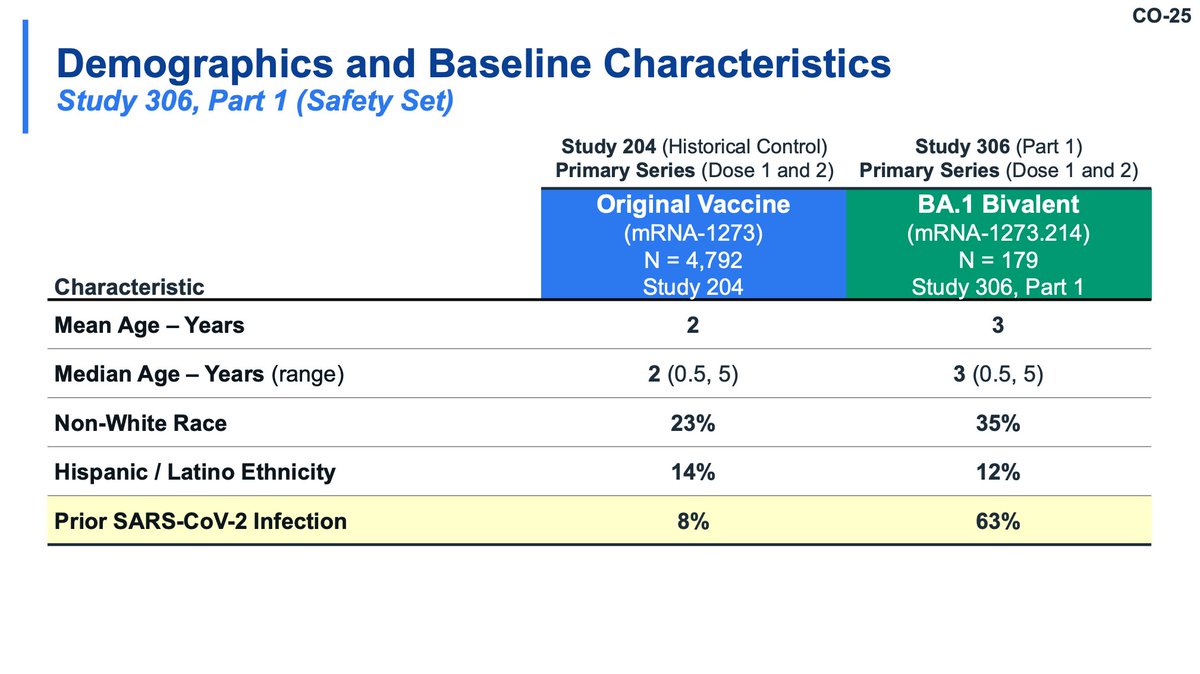 CO-25

Demographics and Baseline Characteristics
Study 306, Part 1 (Safety Set)

| Characteristic | Study 204 (Historical Control) Primary Series (Dose 1 and 2) Original Vaccine (mRNA-1273) N = 4,792 Study 204 | Study 306 (Part 1) Primary Series (Dose 1 and 2) BA.1 Bivalent (mRNA-1273.214) N = 179 Study 306, Part 1 |
|---|---|---|
| Mean Age – Years | 2 | 3 |
| Median Age – Years (range) | 2 (0.5, 5) | 3 (0.5, 5) |
| Non-White Race | 23% | 35% |
| Hispanic / Latino Ethnicity | 14% | 12% |
| Prior SARS-CoV-2 Infection | 8% | 63% |